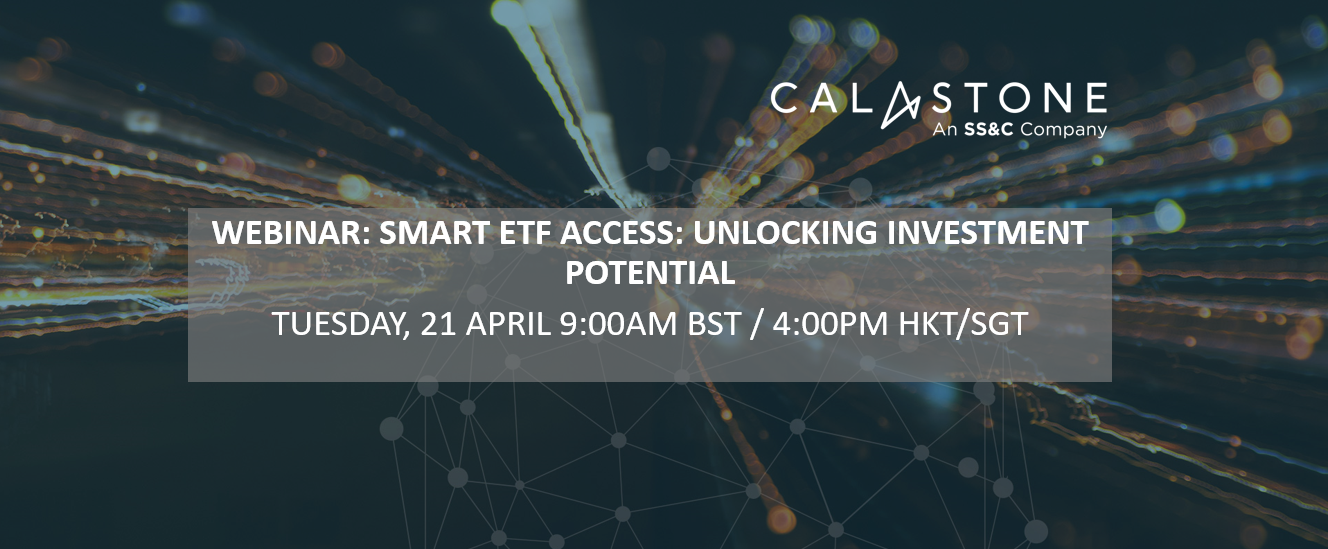 CALASTONE
An SS&C Company

WEBINAR: SMART ETF ACCESS: UNLOCKING INVESTMENT POTENTIAL

TUESDAY, 21 APRIL 9:00AM BST / 4:00PM HKT/SGT